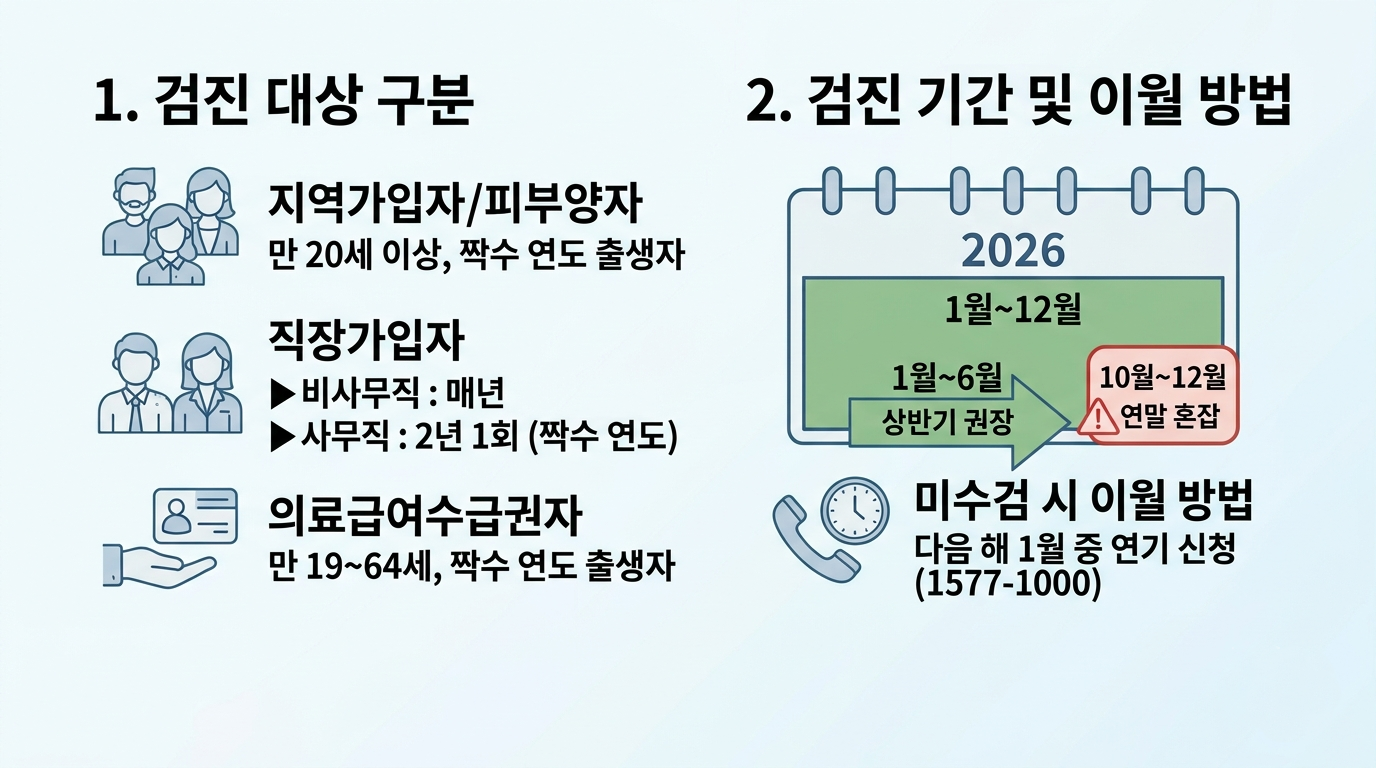 1. 검진 대상 구분

지역가입자/피부양자
만 20세 이상, 짝수 연도 출생자

직장가입자
▶비사무직 : 매년
▶사무직 : 2년 1회 (짝수 연도)

의료급여수급권자
만 19~64세, 짝수 연도 출생자

2. 검진 기간 및 이월 방법

2026

1월~12월

1월~6월
상반기 권장

10월~12월
연말 혼잡

미수검 시 이월 방법
다음 해 1월 중 연기 신청
(1577-1000)